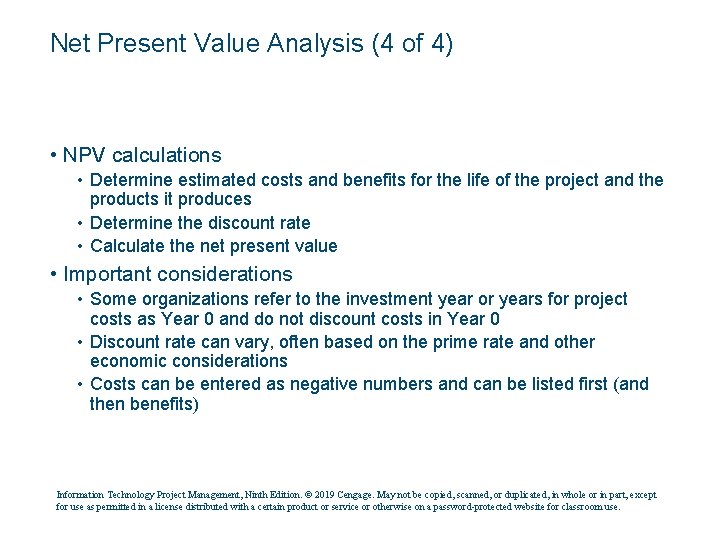 Net Present Value Analysis (4 of 4)

• NPV calculations
• Determine estimated costs and benefits for the life of the project and the products it produces
• Determine the discount rate
• Calculate the net present value
• Important considerations
• Some organizations refer to the investment year or years for project costs as Year 0 and do not discount costs in Year 0
• Discount rate can vary, often based on the prime rate and other economic considerations
• Costs can be entered as negative numbers and can be listed first (and then benefits)

Information Technology Project Management, Ninth Edition. © 2019 Cengage. May not be copied, scanned, or duplicated, in whole or in part, except for use as permitted in a license distributed with a certain product or service or otherwise on a password-protected website for classroom use.